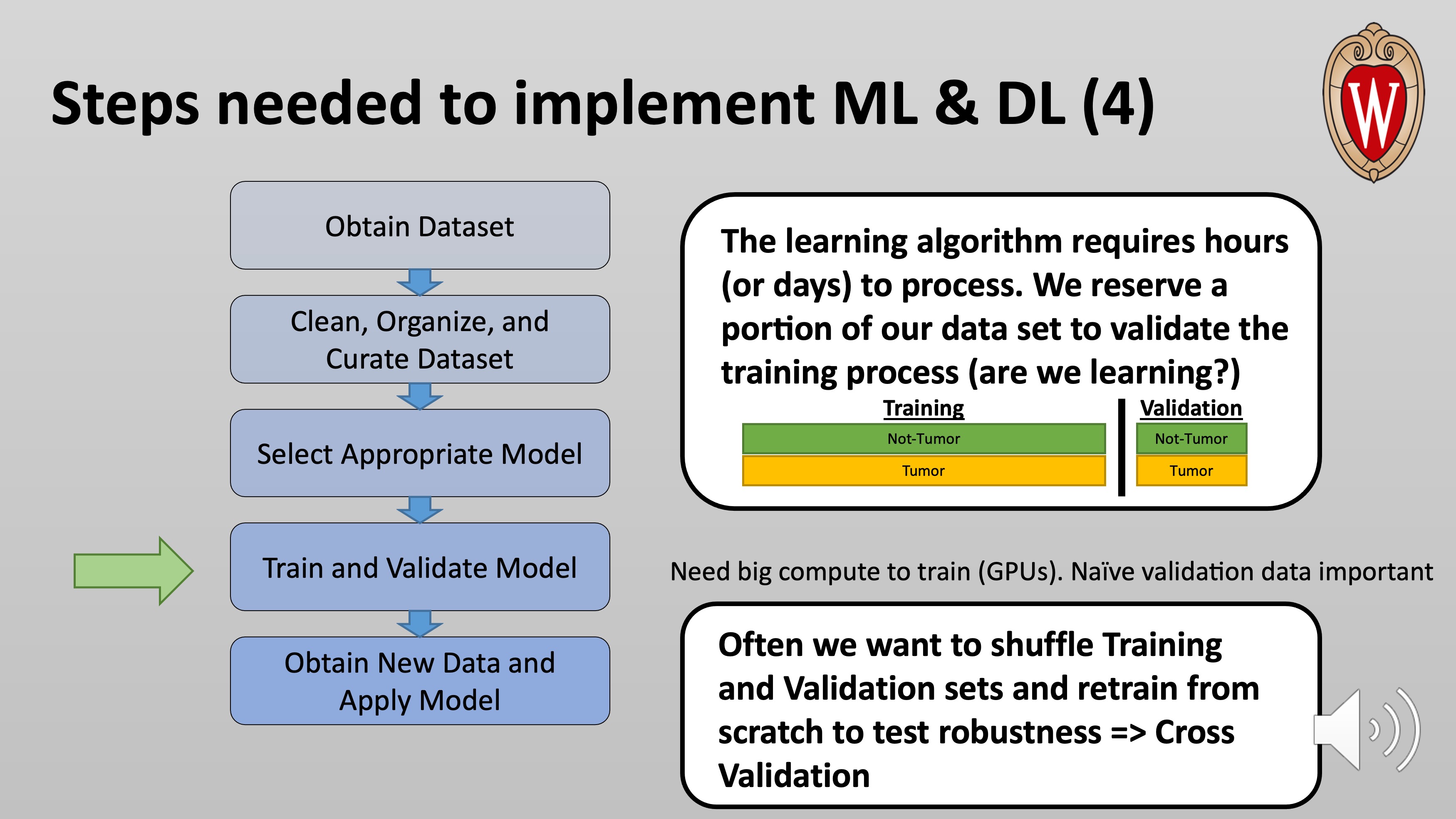 Steps needed to implement ML & DL (4)

W

Obtain Dataset

Clean, Organize, and Curate Dataset

Select Appropriate Model

Train and Validate Model

Obtain New Data and Apply Model

The learning algorithm requires hours (or days) to process. We reserve a portion of our data set to validate the training process (are we learning?)

Training

Not-Tumor

Tumor

Validation

Not-Tumor

Tumor

Need big compute to train (GPUs). Naïve validation data important

Often we want to shuffle Training and Validation sets and retrain from scratch to test robustness => Cross Validation